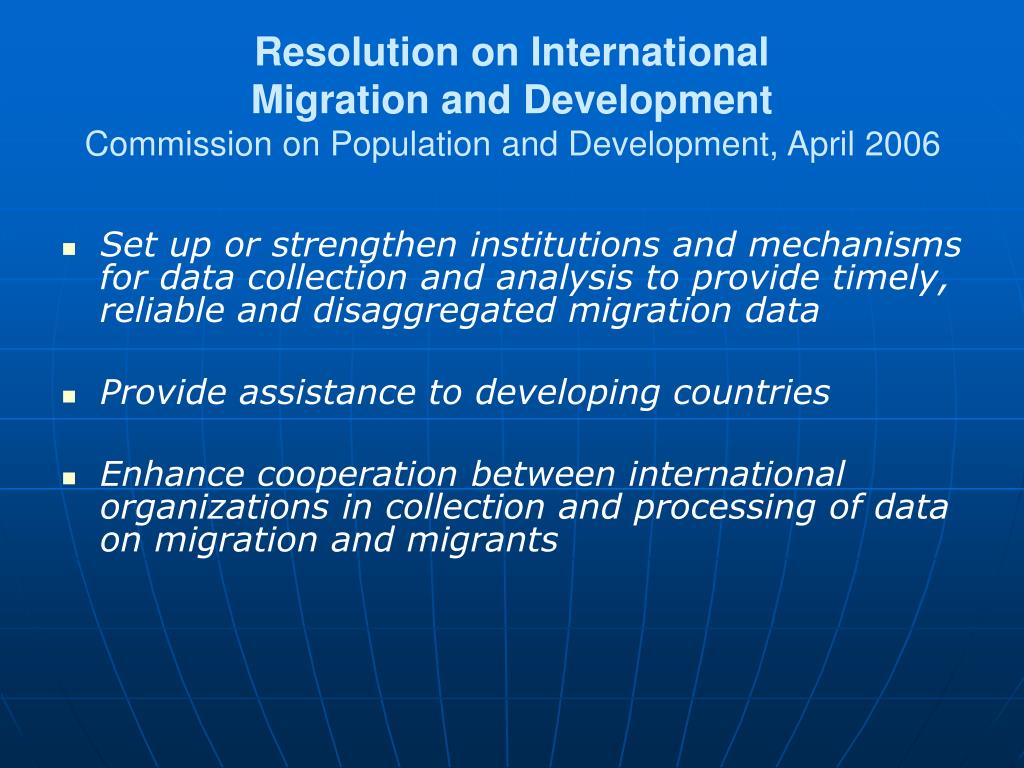 Resolution on International
Migration and Development
Commission on Population and Development, April 2006

- Set up or strengthen institutions and mechanisms for data collection and analysis to provide timely, reliable and disaggregated migration data

- Provide assistance to developing countries

- Enhance cooperation between international organizations in collection and processing of data on migration and migrants